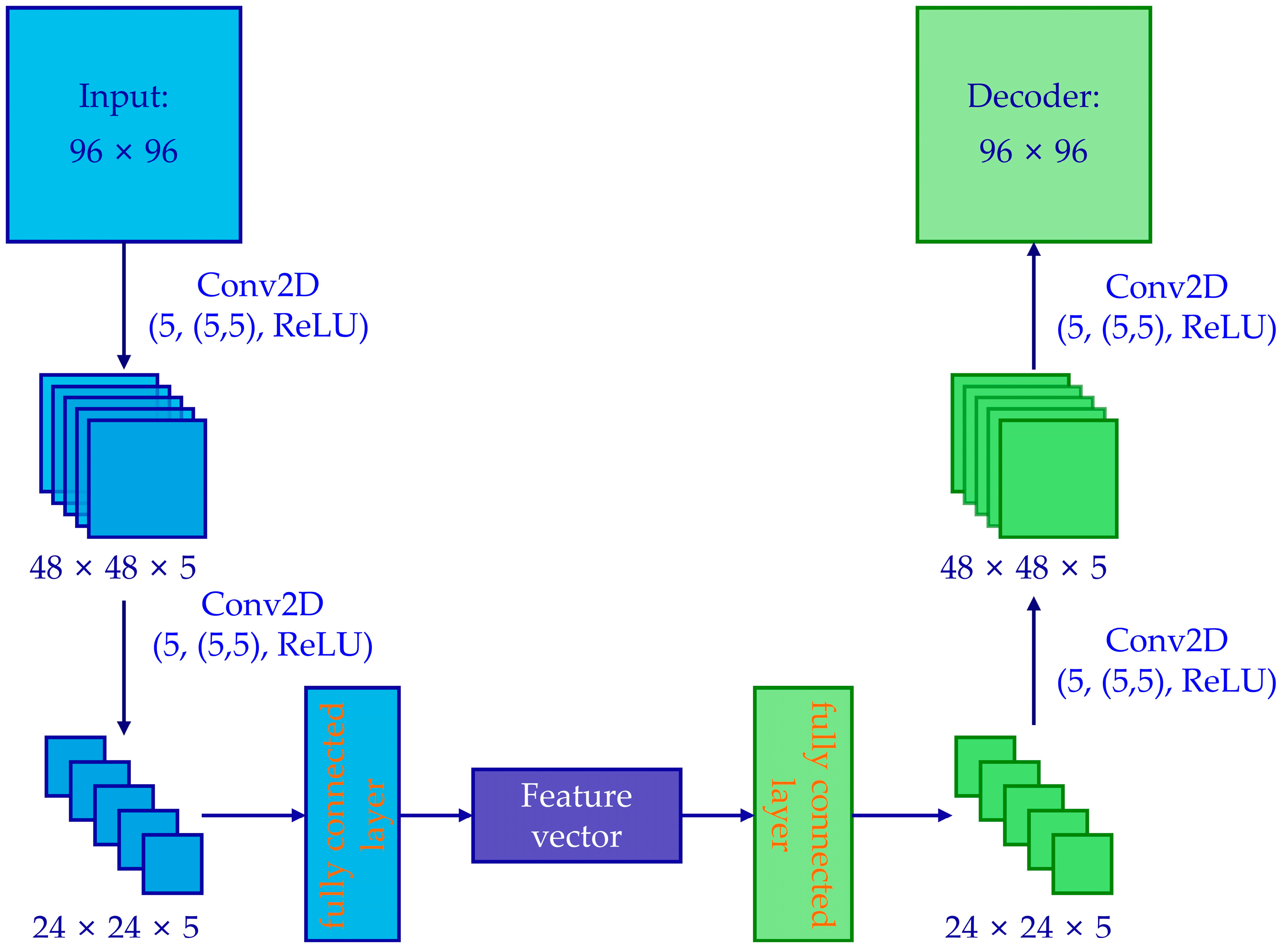 Input:
96 × 96

Conv2D
(5, (5,5), ReLU)

48 × 48 × 5

Conv2D
(5, (5,5), ReLU)

24 × 24 × 5

fully connected layer

Feature vector

fully connected layer

24 × 24 × 5

Conv2D
(5, (5,5), ReLU)

48 × 48 × 5

Conv2D
(5, (5,5), ReLU)

Decoder:
96 × 96